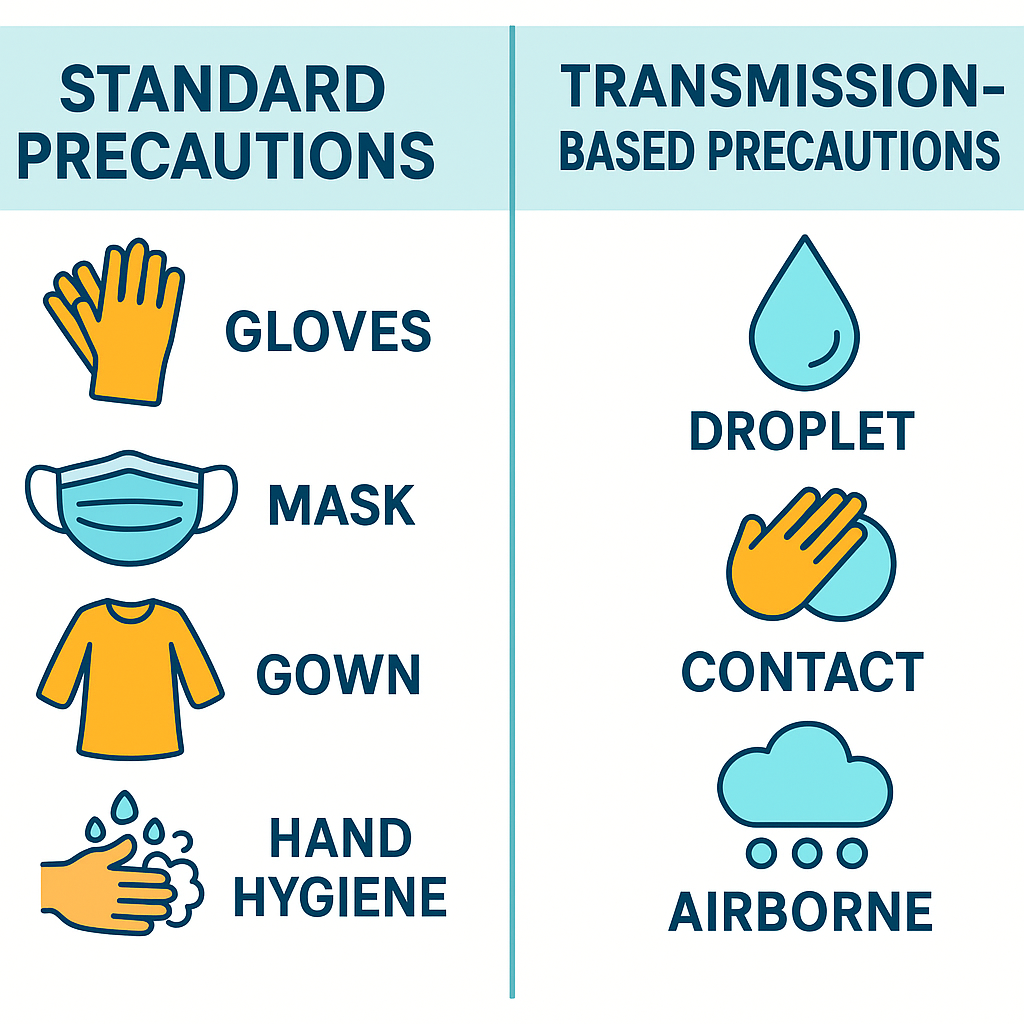 STANDARD PRECAUTIONS

GLOVES

MASK

GOWN

HAND HYGIENE

TRANSMISSION-BASED PRECAUTIONS

DROPLET

CONTACT

AIRBORNE